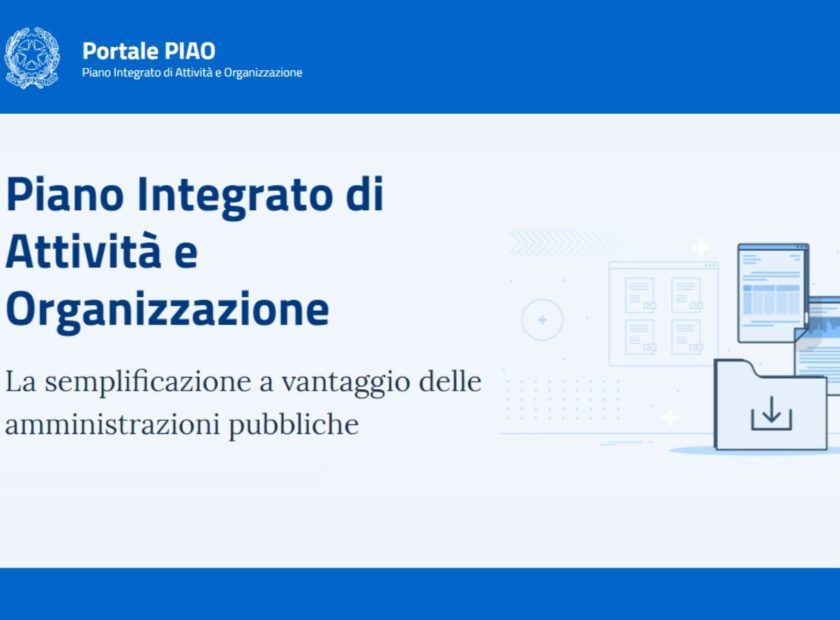 Portale PIAO
Piano Integrato di Attività e Organizzazione

Piano Integrato di Attività e Organizzazione

La semplificazione a vantaggio delle amministrazioni pubbliche